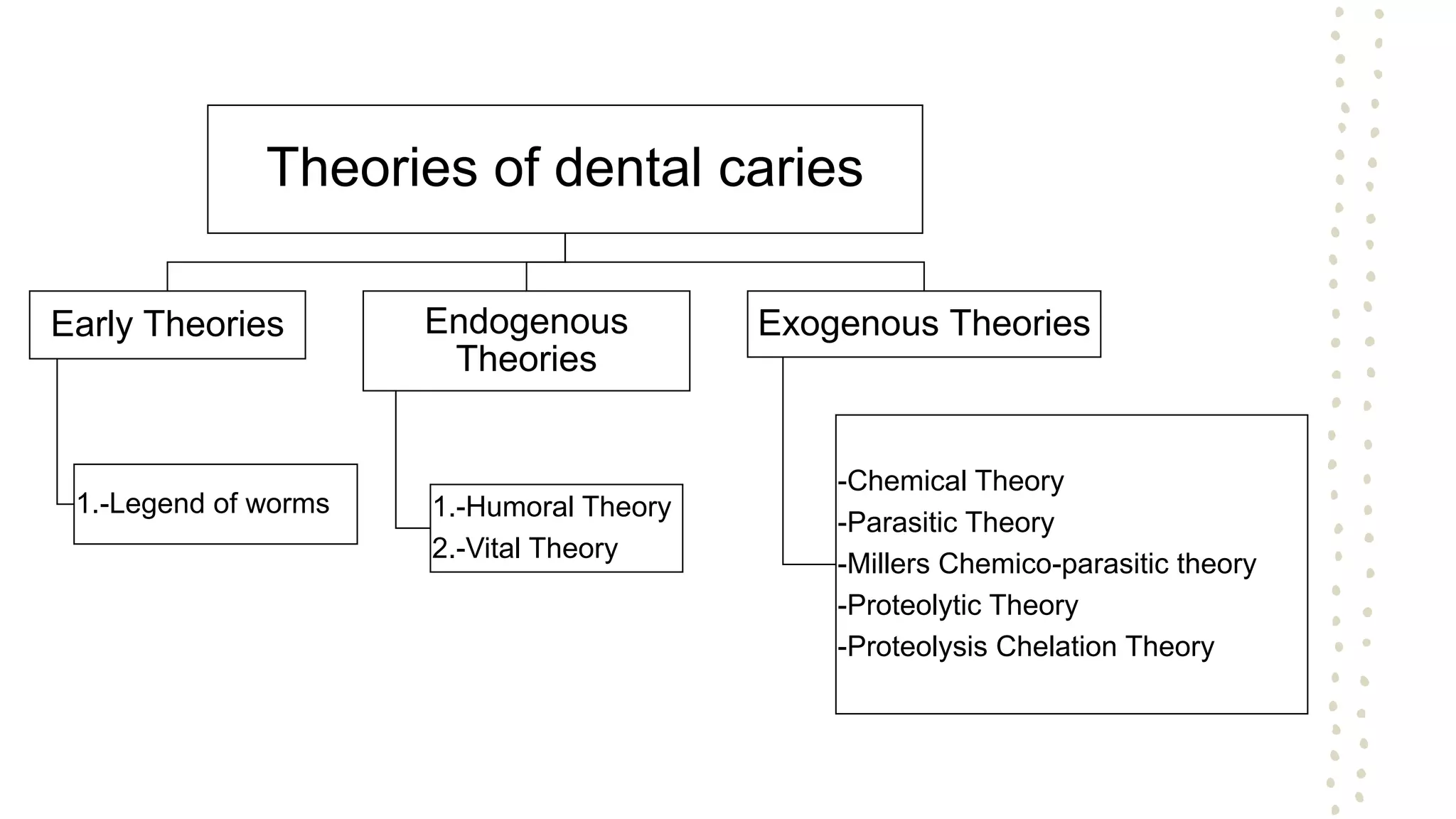 Theories of dental caries

Early Theories

1.-Legend of worms

Endogenous Theories

1.-Humoral Theory
2.-Vital Theory

Exogenous Theories

-Chemical Theory
-Parasitic Theory
-Millers Chemico-parasitic theory
-Proteolytic Theory
-Proteolysis Chelation Theory